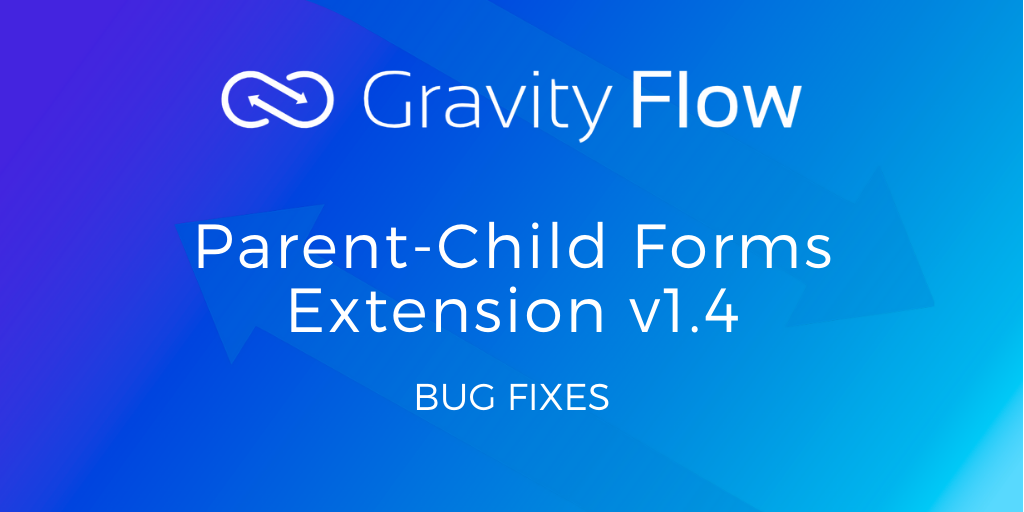 Gravity Flow

Parent-Child Forms Extension v1.4

BUG FIXES